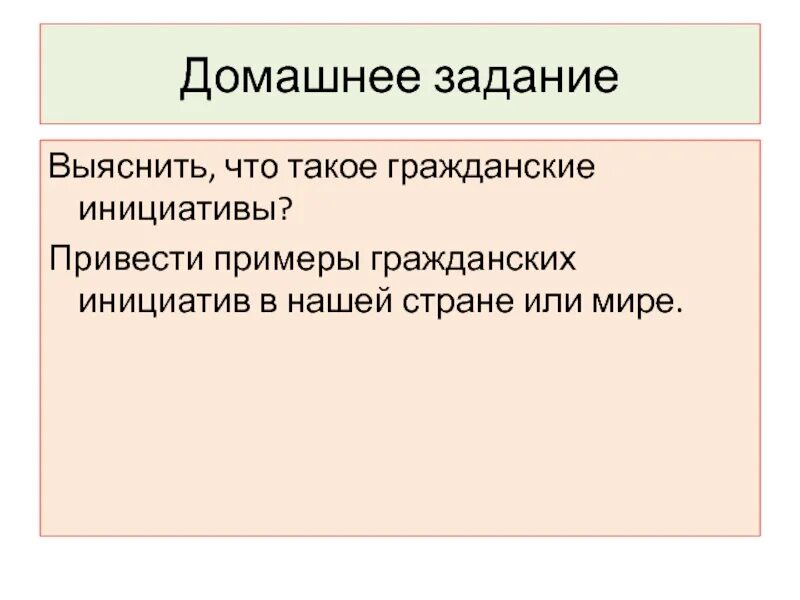 Домашнее задание

Выяснить, что такое гражданские инициативы?

Привести примеры гражданских инициатив в нашей стране или мире.